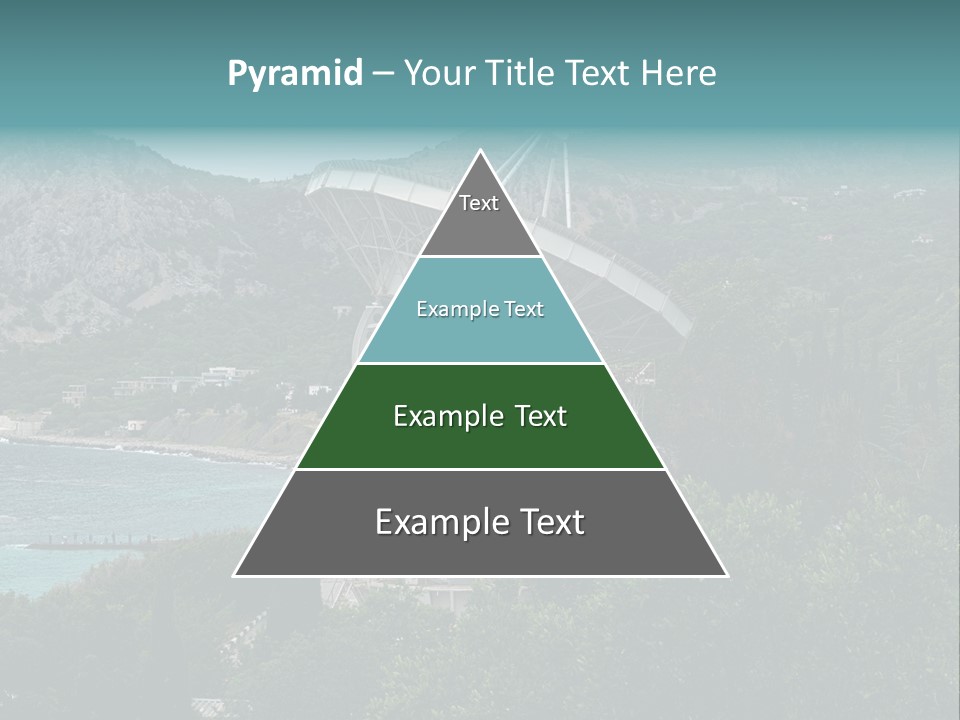 Pyramid – Your Title Text Here

Text

Example Text

Example Text

Example Text